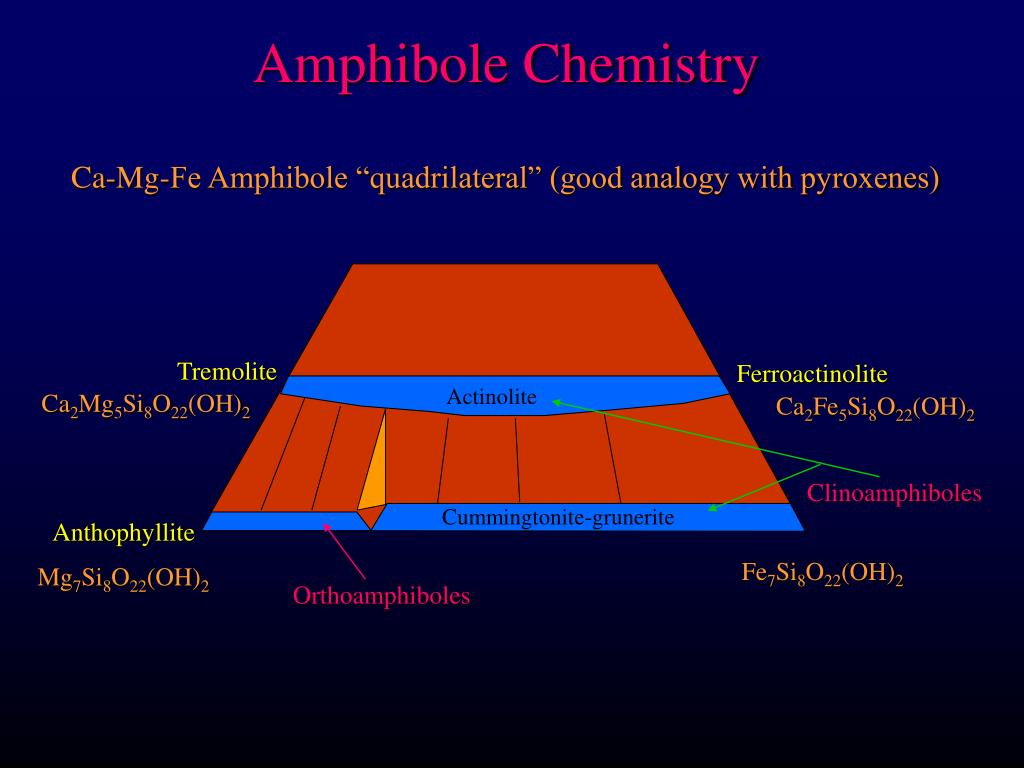 Amphibole Chemistry

Ca-Mg-Fe Amphibole “quadrilateral” (good analogy with pyroxenes)

Tremolite

$Ca_2Mg_5Si_8O_{22}(OH)_2$

Actinolite

Ferroactinolite

$Ca_2Fe_5Si_8O_{22}(OH)_2$

Clinoamphiboles

Cummingtonite-grunerite

Anthophyllite

$Mg_7Si_8O_{22}(OH)_2$

Orthoamphiboles

$Fe_7Si_8O_{22}(OH)_2$